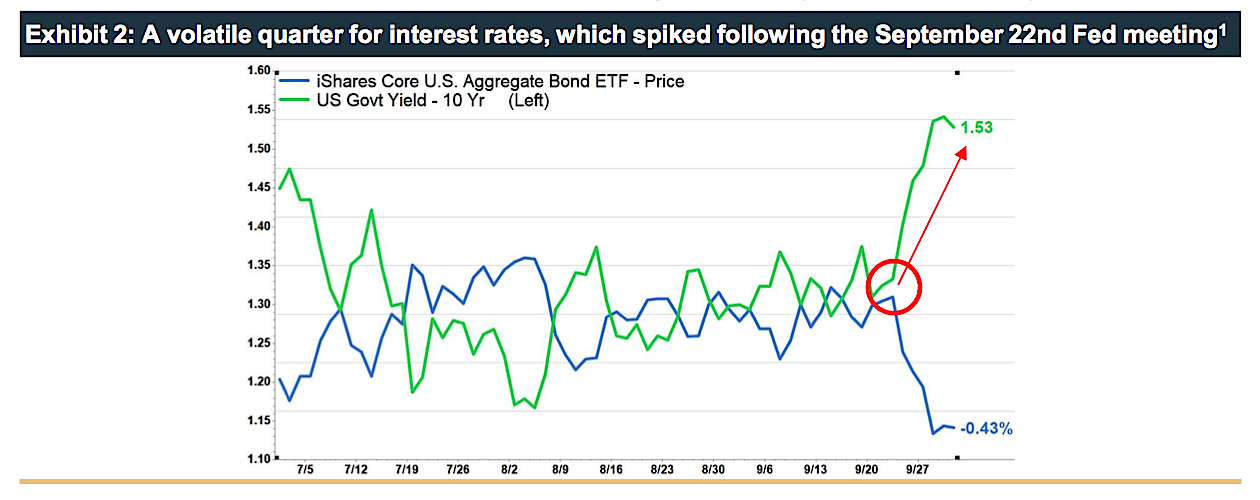 Exhibit 2: A volatile quarter for interest rates, which spiked following the September 22nd Fed meeting$^1$

iShares Core U.S. Aggregate Bond ETF - Price
US Govt Yield - 10 Yr (Left)

1.60
1.55
1.50
1.45
1.40
1.35
1.30
1.25
1.20
1.15
1.10

1.53
-0.43%

7/5
7/12
7/19
7/26
8/2
8/9
8/16
8/23
8/30
9/6
9/13
9/20
9/27